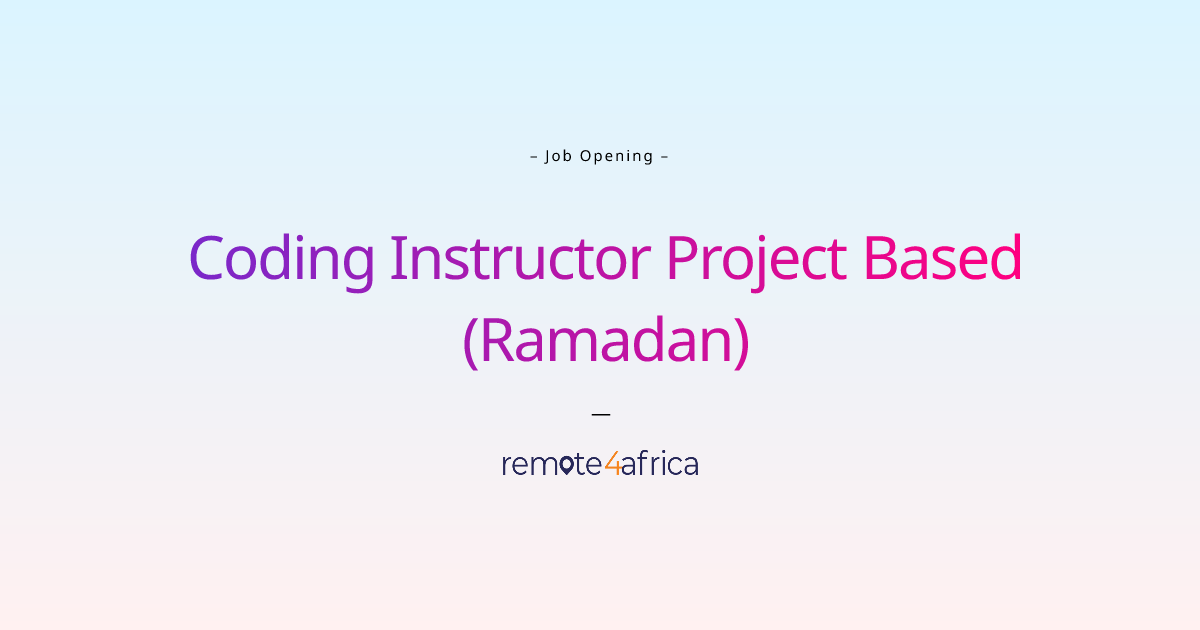 – Job Opening –

Coding Instructor Project Based (Ramadan)

—

remote4africa